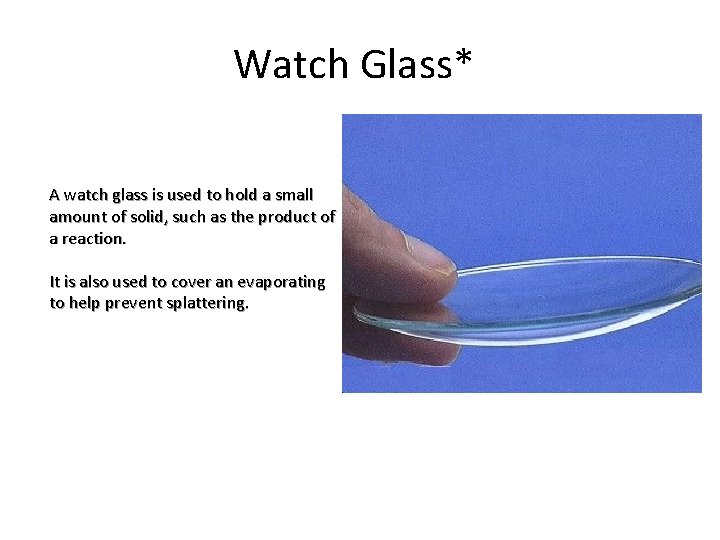 Watch Glass*

A watch glass is used to hold a small amount of solid, such as the product of a reaction.

It is also used to cover an evaporating to help prevent splattering.